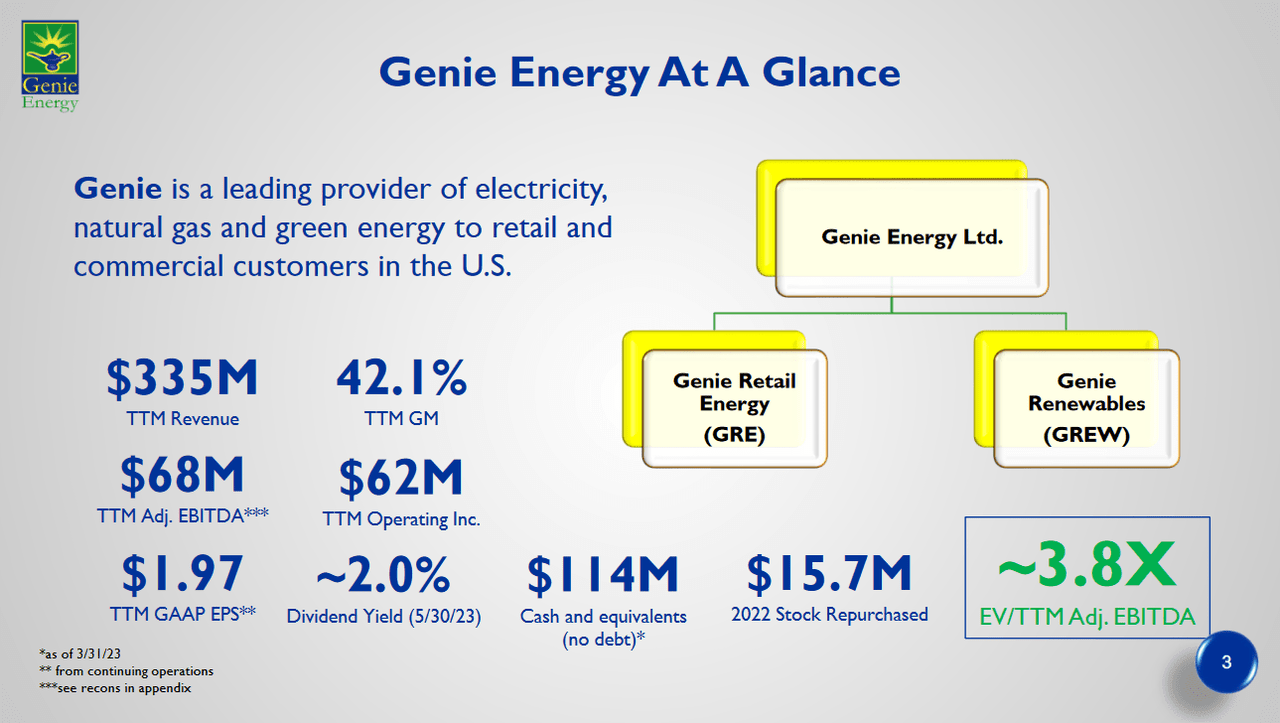 Genie Energy

Genie Energy At A Glance

Genie is a leading provider of electricity, natural gas and green energy to retail and commercial customers in the U.S.

Genie Energy Ltd.

Genie Retail Energy (GRE)

Genie Renewables (GREW)

$335M
TTM Revenue

42.1%
TTM GM

$68M
TTM Adj. EBITDA***

$62M
TTM Operating Inc.

$1.97
TTM GAAP EPS**

~2.0%
Dividend Yield (5/30/23)

$114M
Cash and equivalents (no debt)*

$15.7M
2022 Stock Repurchased

~3.8X
EV/TTM Adj. EBITDA

*as of 3/31/23
** from continuing operations
***see recons in appendix

3